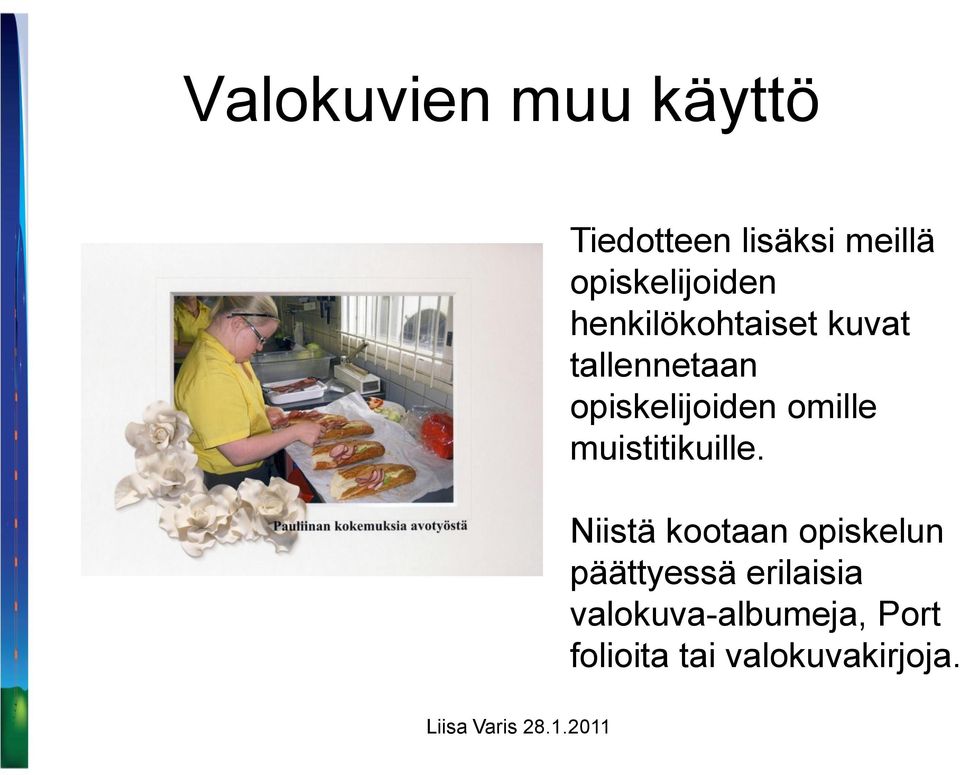 Valokuvien muu käyttö

Pauliinan kokemuksia avotyöstä

Tiedotteen lisäksi meillä opiskelijoiden henkilökohtaiset kuvat tallennetaan opiskelijoiden omille muistitikuille.

Niistä kootaan opiskelun päättyessä erilaisia valokuva-albumeja, Port folioita tai valokuvakirjoja.

Liisa Varis 28.1.2011